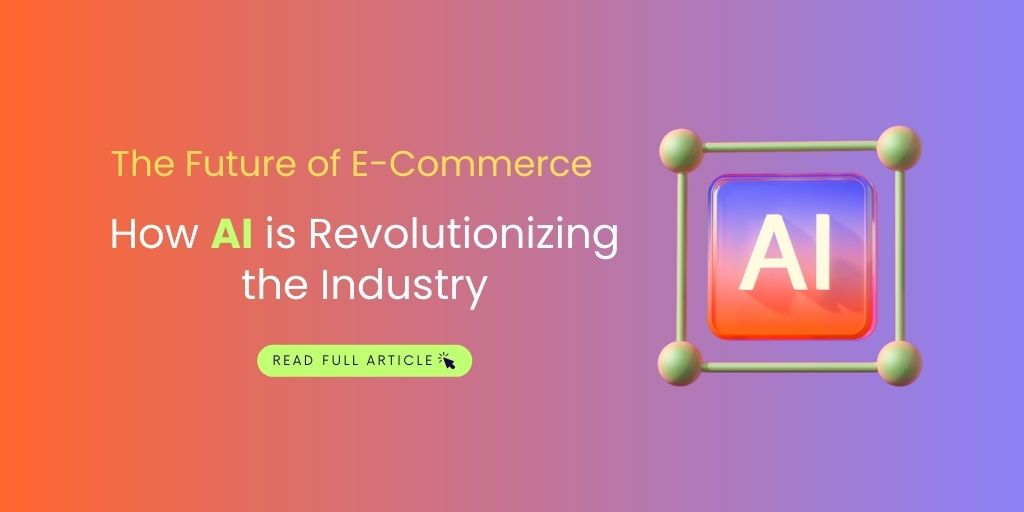 The Future of E-Commerce

How AI is Revolutionizing the Industry

READ FULL ARTICLE

AI